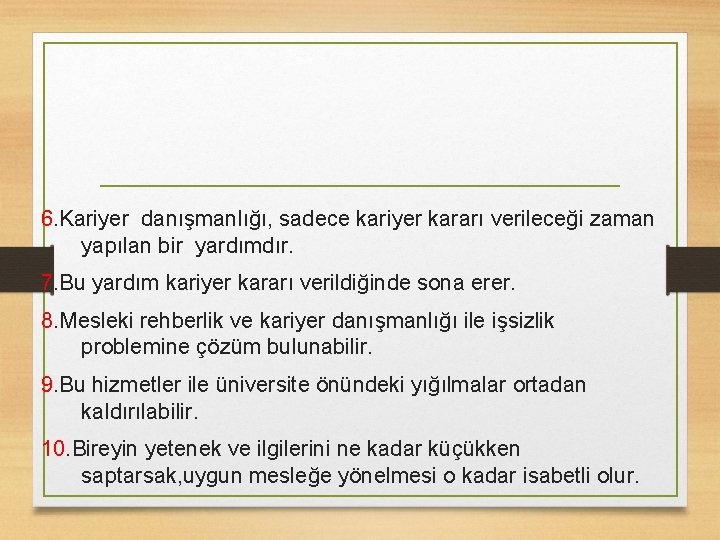 6.Kariyer danışmanlığı, sadece kariyer kararı verileceği zaman yapılan bir yardımdır.

7.Bu yardım kariyer kararı verildiğinde sona erer.

8.Mesleki rehberlik ve kariyer danışmanlığı ile işsizlik problemine çözüm bulunabilir.

9.Bu hizmetler ile üniversite önündeki yığılmalar ortadan kaldırılabilir.

10.Bireyin yetenek ve ilgilerini ne kadar küçükken saptarsak,uygun mesleğe yönelmesi o kadar isabetli olur.